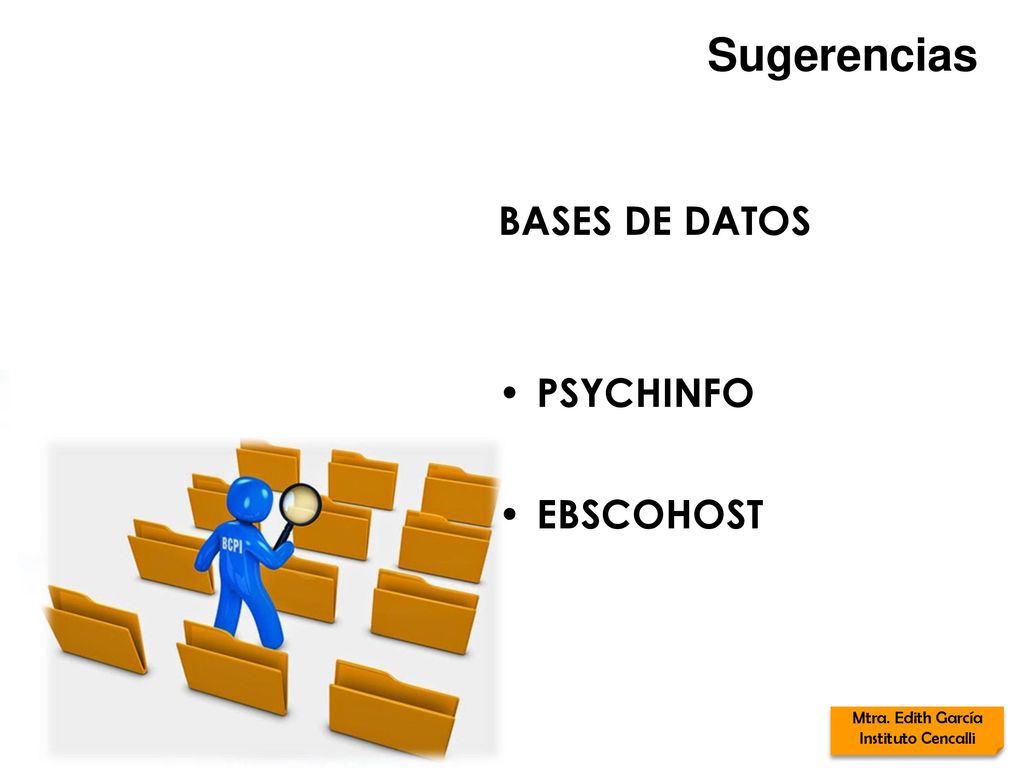 Sugerencias

BASES DE DATOS

• PSYCHINFO

• EBSCOHOST

BCPI

Mtra. Edith García
Instituto Cencalli